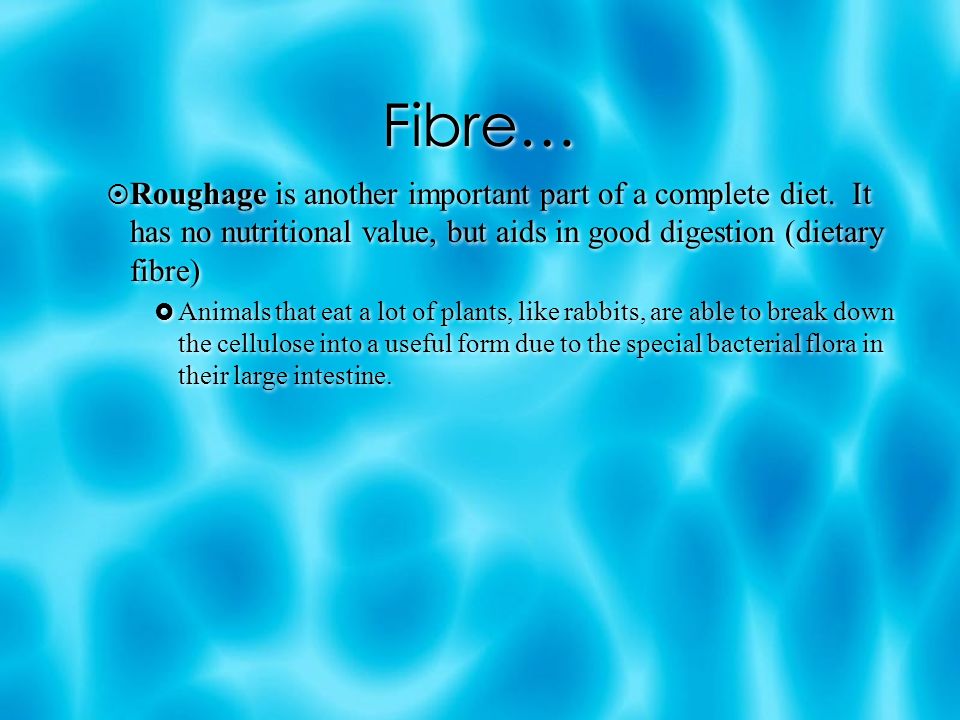 Fibre…

Roughage is another important part of a complete diet. It has no nutritional value, but aids in good digestion (dietary fibre)

Animals that eat a lot of plants, like rabbits, are able to break down the cellulose into a useful form due to the special bacterial flora in their large intestine.